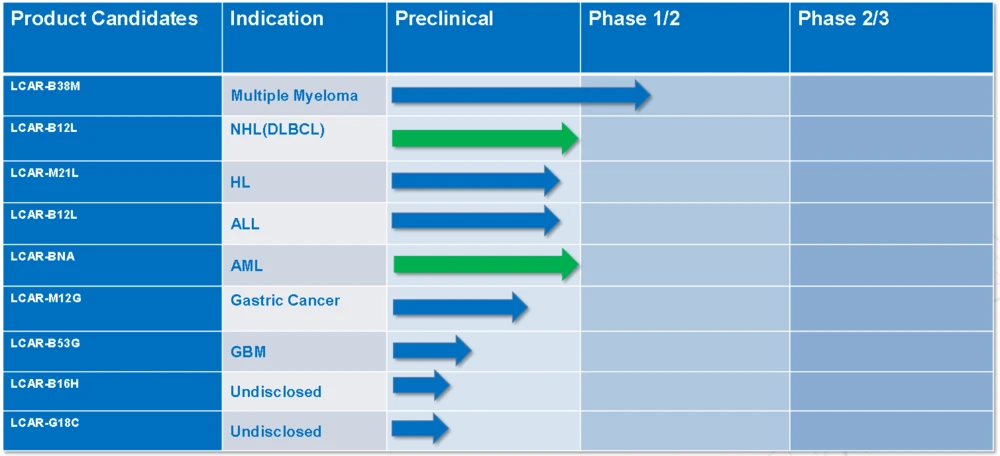 | Product Candidates | Indication | Preclinical | Phase 1/2 | Phase 2/3 |
|---|---|---|---|---|
| LCAR-B38M | Multiple Myeloma | | | |
| LCAR-B12L | NHL(DLBCL) | | | |
| LCAR-M21L | HL | | | |
| LCAR-B12L | ALL | | | |
| LCAR-BNA | AML | | | |
| LCAR-M12G | Gastric Cancer | | | |
| LCAR-B53G | GBM | | | |
| LCAR-B16H | Undisclosed | | | |
| LCAR-G18C | Undisclosed | | | |